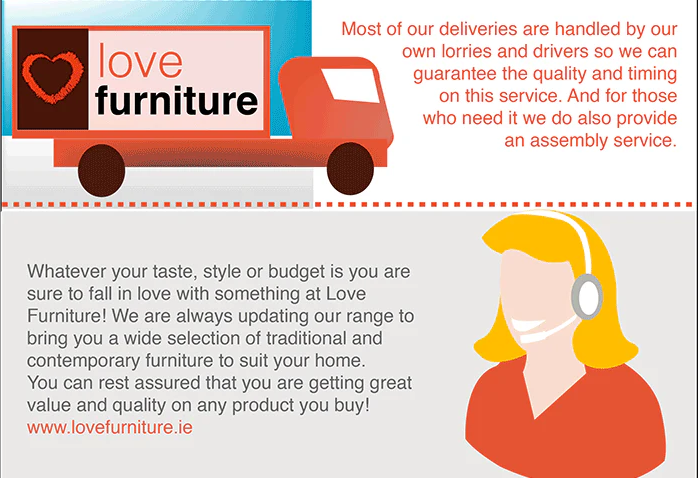 love
furniture

Most of our deliveries are handled by our own lorries and drivers so we can guarantee the quality and timing on this service. And for those who need it we do also provide an assembly service.

Whatever your taste, style or budget is you are sure to fall in love with something at Love Furniture! We are always updating our range to bring you a wide selection of traditional and contemporary furniture to suit your home.
You can rest assured that you are getting great value and quality on any product you buy!
www.lovefurniture.ie